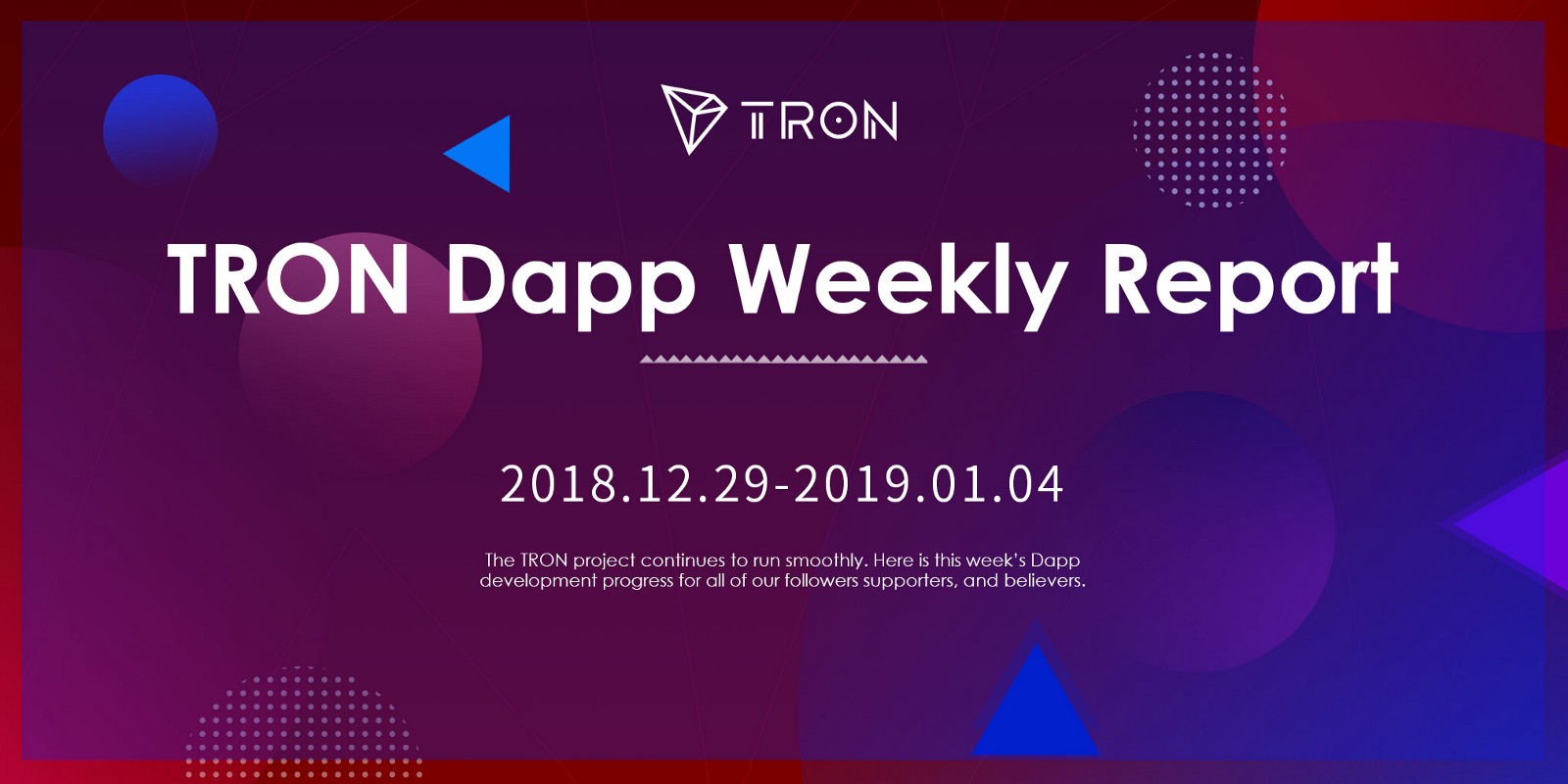 TRON

TRON Dapp Weekly Report

2018.12.29-2019.01.04

The TRON project continues to run smoothly. Here is this week's Dapp development progress for all of our followers supporters, and believers.